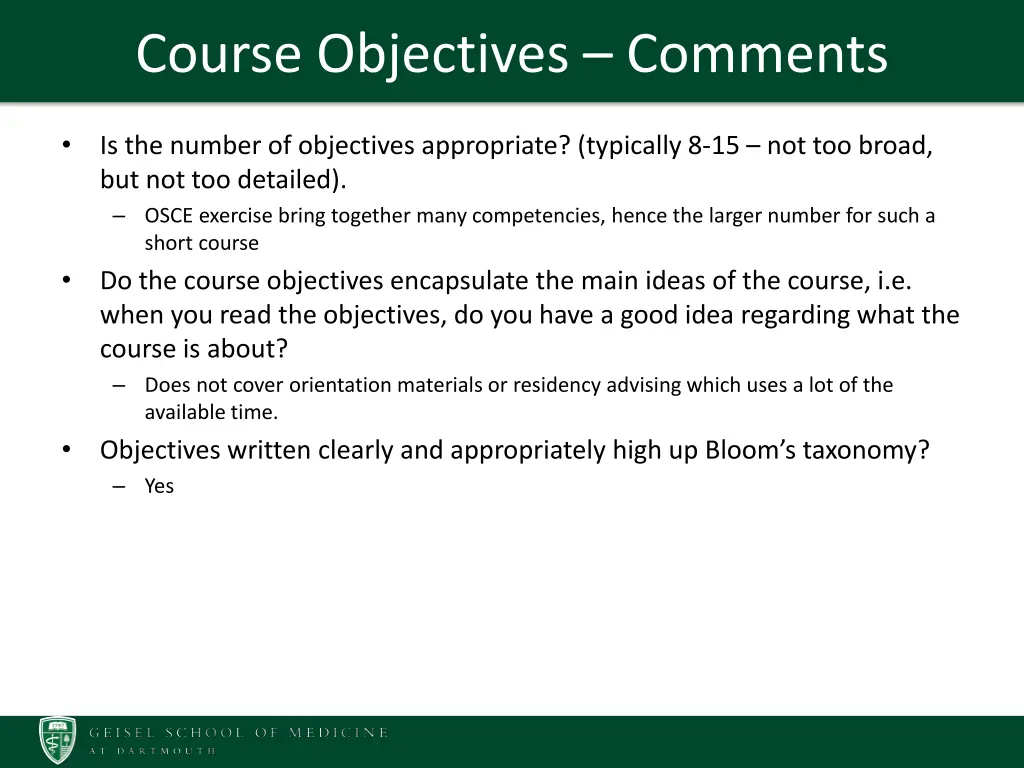 Course Objectives – Comments

• Is the number of objectives appropriate? (typically 8-15 – not too broad, but not too detailed).
– OSCE exercise bring together many competencies, hence the larger number for such a short course
• Do the course objectives encapsulate the main ideas of the course, i.e. when you read the objectives, do you have a good idea regarding what the course is about?
– Does not cover orientation materials or residency advising which uses a lot of the available time.
• Objectives written clearly and appropriately high up Bloom's taxonomy?
– Yes

GEISEL SCHOOL OF MEDICINE
AT DARTMOUTH